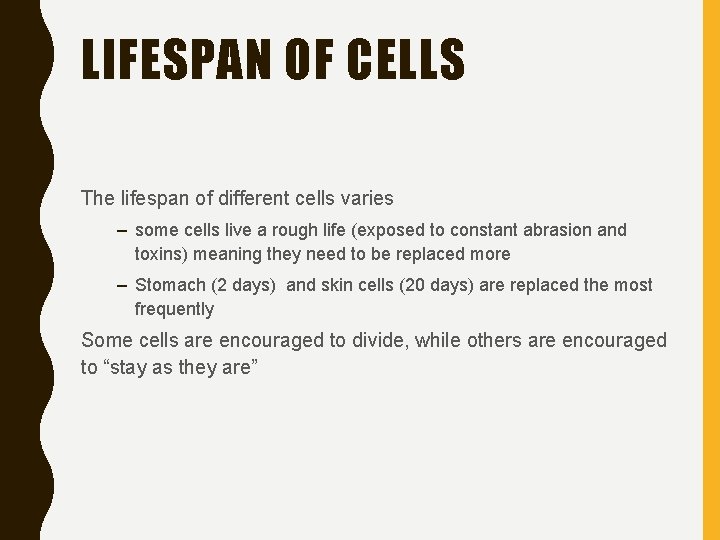 LIFESPAN OF CELLS

The lifespan of different cells varies

– some cells live a rough life (exposed to constant abrasion and toxins) meaning they need to be replaced more

– Stomach (2 days)  and skin cells (20 days) are replaced the most frequently

Some cells are encouraged to divide, while others are encouraged to “stay as they are”